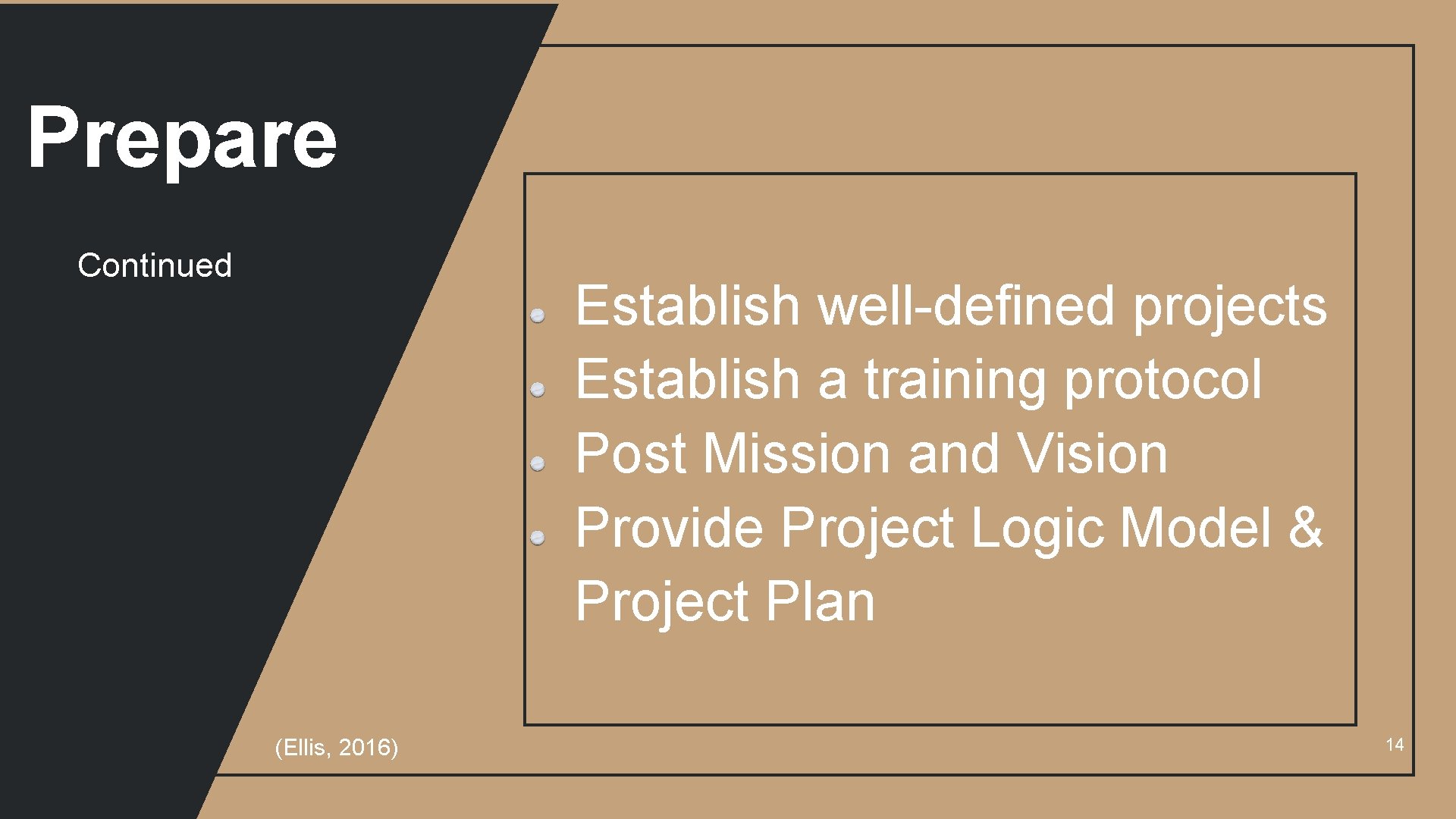 Prepare

Continued

- Establish well-defined projects
- Establish a training protocol
- Post Mission and Vision
- Provide Project Logic Model & Project Plan

(Ellis, 2016)

14